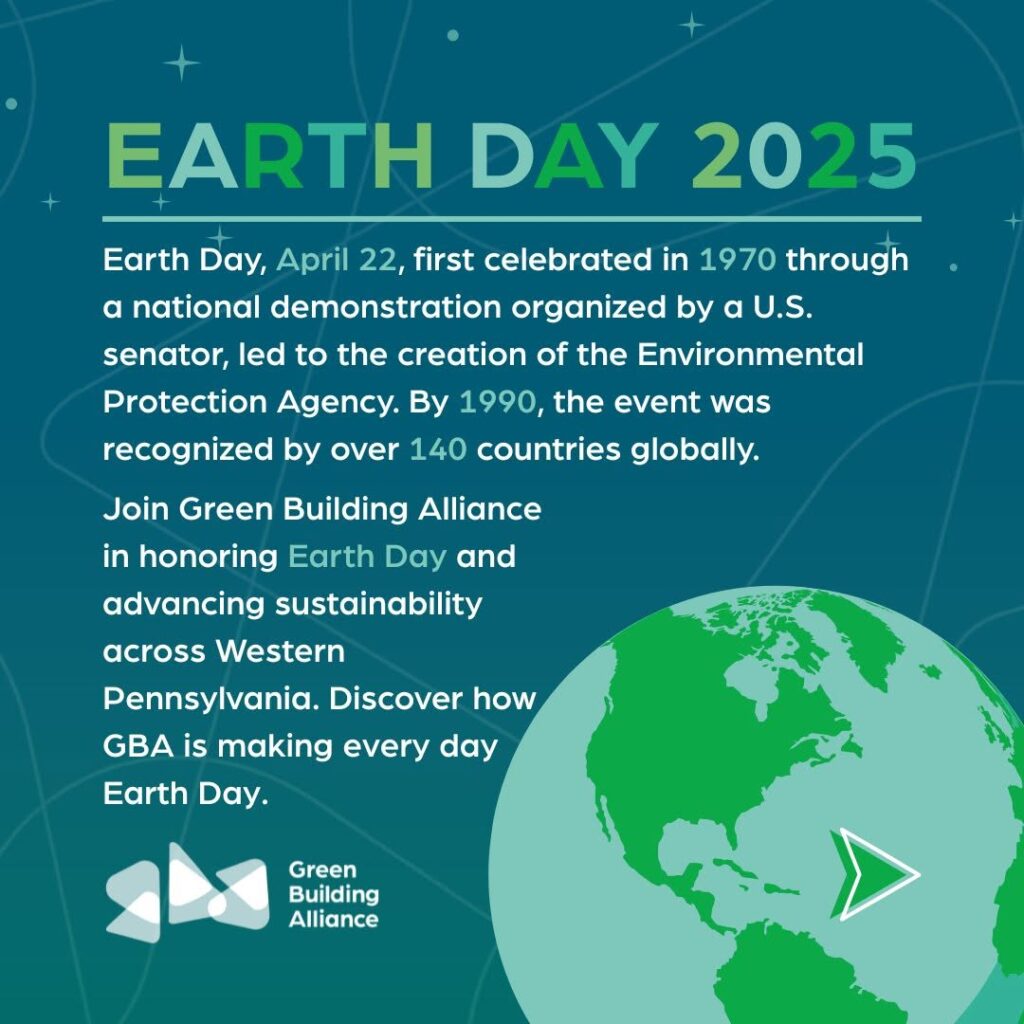 EARTH DAY 2025

Earth Day, April 22, first celebrated in 1970 through a national demonstration organized by a U.S. senator, led to the creation of the Environmental Protection Agency. By 1990, the event was recognized by over 140 countries globally.

Join Green Building Alliance in honoring Earth Day and advancing sustainability across Western Pennsylvania. Discover how GBA is making every day Earth Day.

Green Building Alliance